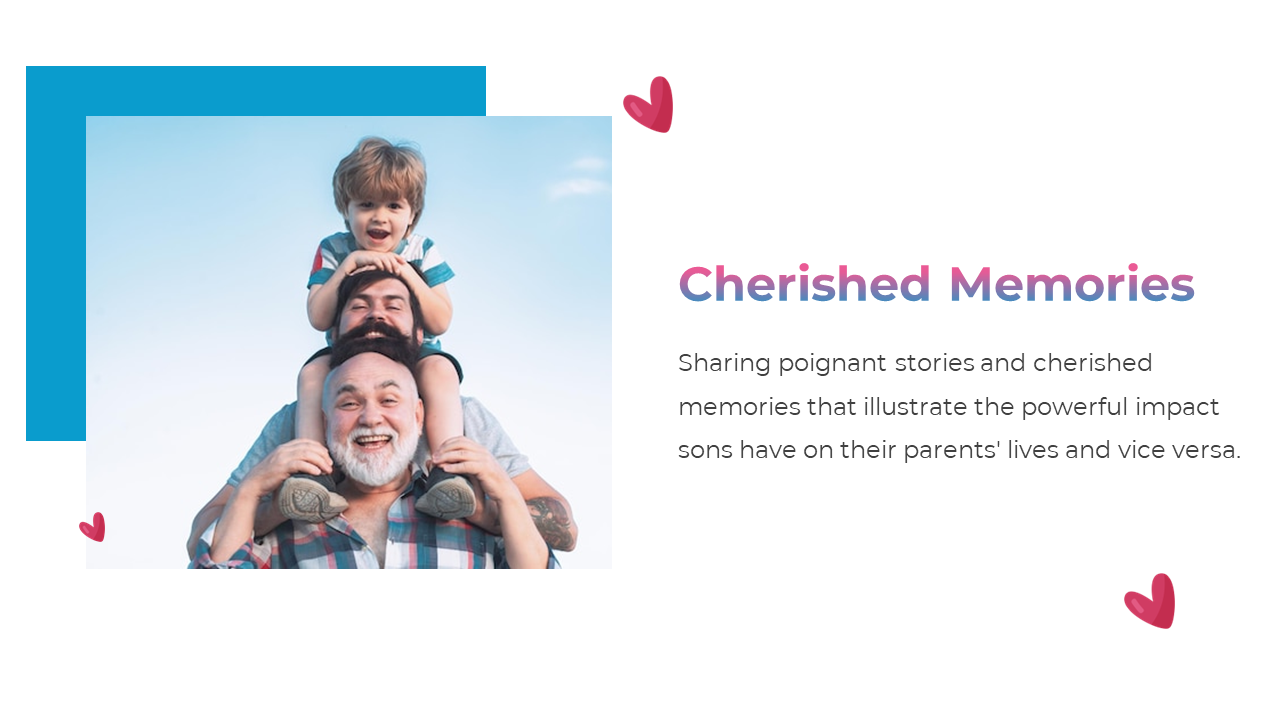 Cherished Memories

Sharing poignant stories and cherished memories that illustrate the powerful impact sons have on their parents' lives and vice versa.